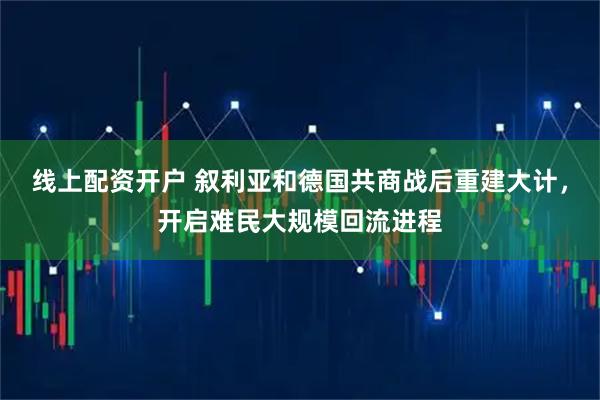 线上配资开户 叙利亚和德国共商战后重建大计，开启难民大规模回流进程